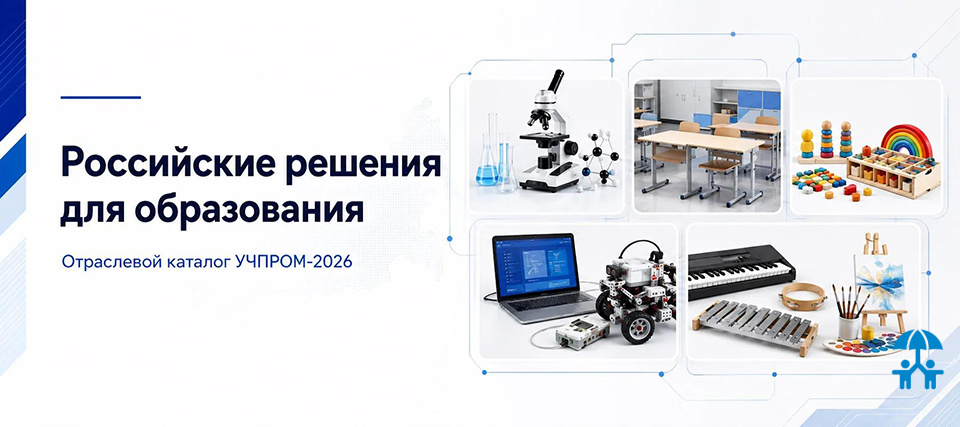 Российские решения для образования

Отраслевой каталог УЧПРОМ-2026